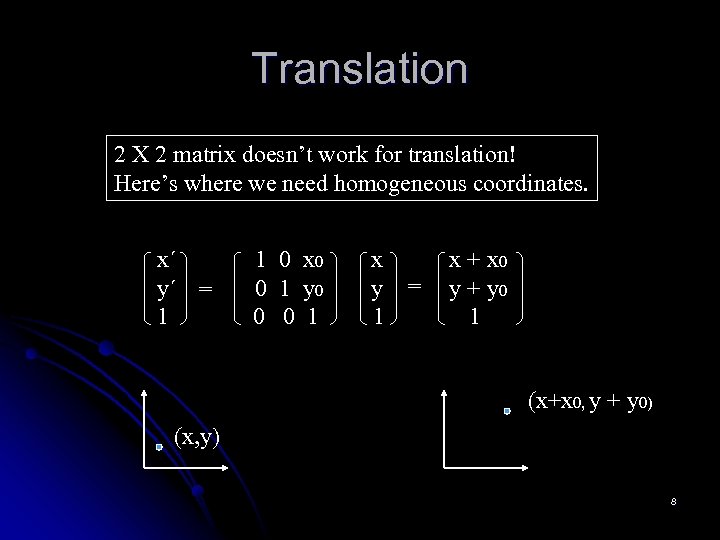 Translation

2 X 2 matrix doesn't work for translation!
Here's where we need homogeneous coordinates.

$\begin{pmatrix} x' \\ y' \\ 1 \end{pmatrix} = \begin{pmatrix} 1 & 0 & x_0 \\ 0 & 1 & y_0 \\ 0 & 0 & 1 \end{pmatrix} \begin{pmatrix} x \\ y \\ 1 \end{pmatrix} = \begin{pmatrix} x + x_0 \\ y + y_0 \\ 1 \end{pmatrix}$

(x,y)

$(x+x_0, y + y_0)$

8